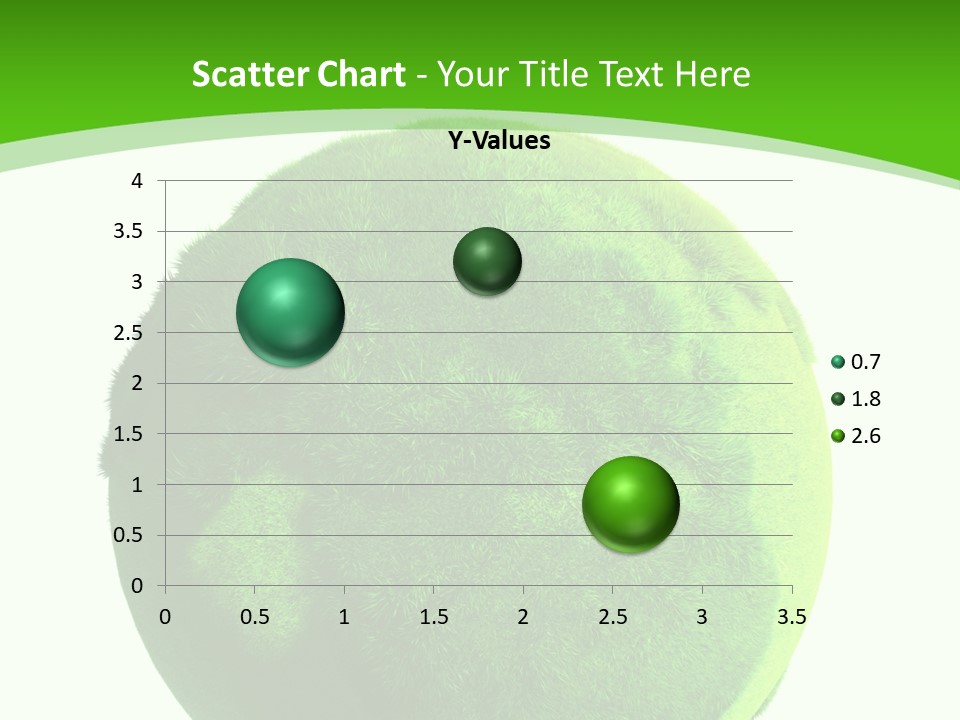 Scatter Chart - Your Title Text Here

Y-Values

4
3.5
3
2.5
2
1.5
1
0.5
0

0 0.5 1 1.5 2 2.5 3 3.5

0.7
1.8
2.6